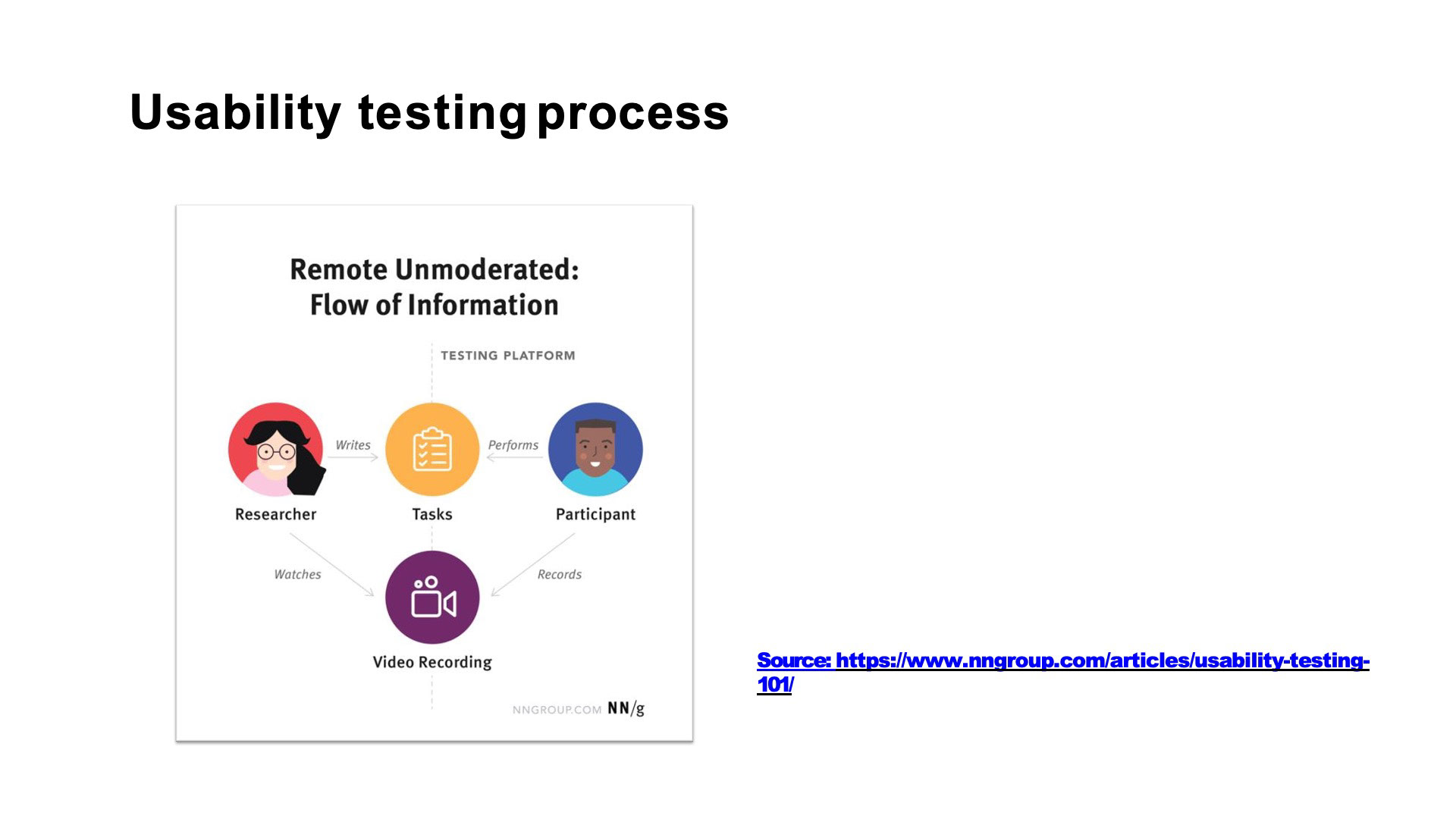 Usability testing process

Remote Unmoderated: Flow of Information

TESTING PLATFORM

Writes

Performs

Researcher

Tasks

Participant

Watches

Records

Video Recording

NNGROUP.COM NN/g

Source: https://www.nngroup.com/articles/usability-testing-101/